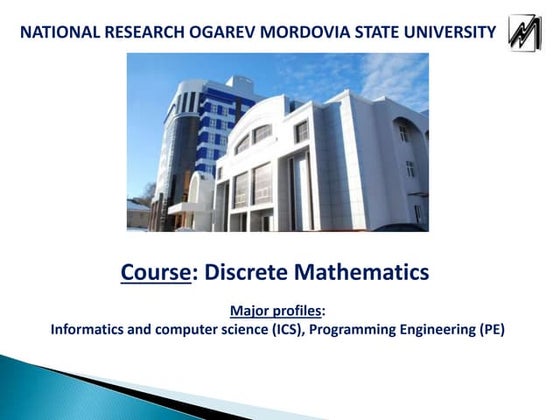 NATIONAL RESEARCH OGAREV MORDOVIA STATE UNIVERSITY

Course: Discrete Mathematics

Major profiles:
Informatics and computer science (ICS), Programming Engineering (PE)